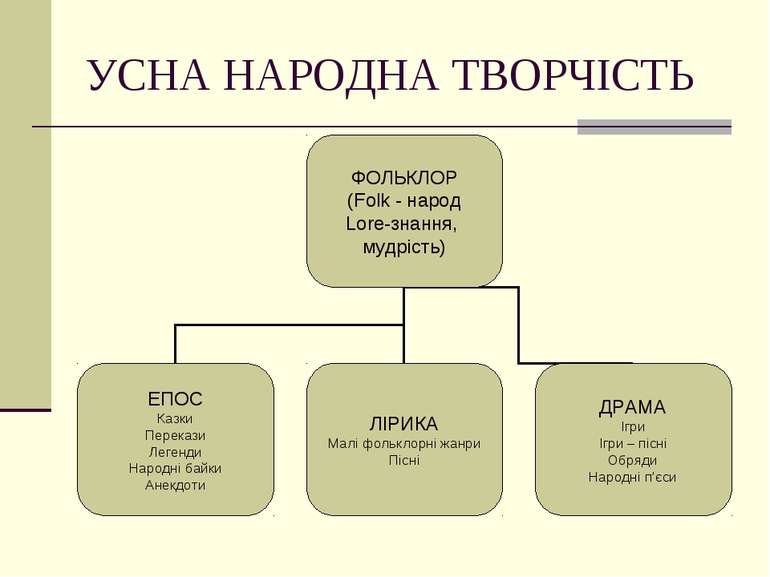 УСНА НАРОДНА ТВОРЧІСТЬ

ФОЛЬКЛОР (Folk - народ Lore-знання, мудрість)

ЕПОС
Казки
Перекази
Легенди
Народні байки
Анекдоти

ЛІРИКА
Малі фольклорні жанри
Пісні

ДРАМА
Ігри
Ігри – пісні
Обряди
Народні п'єси